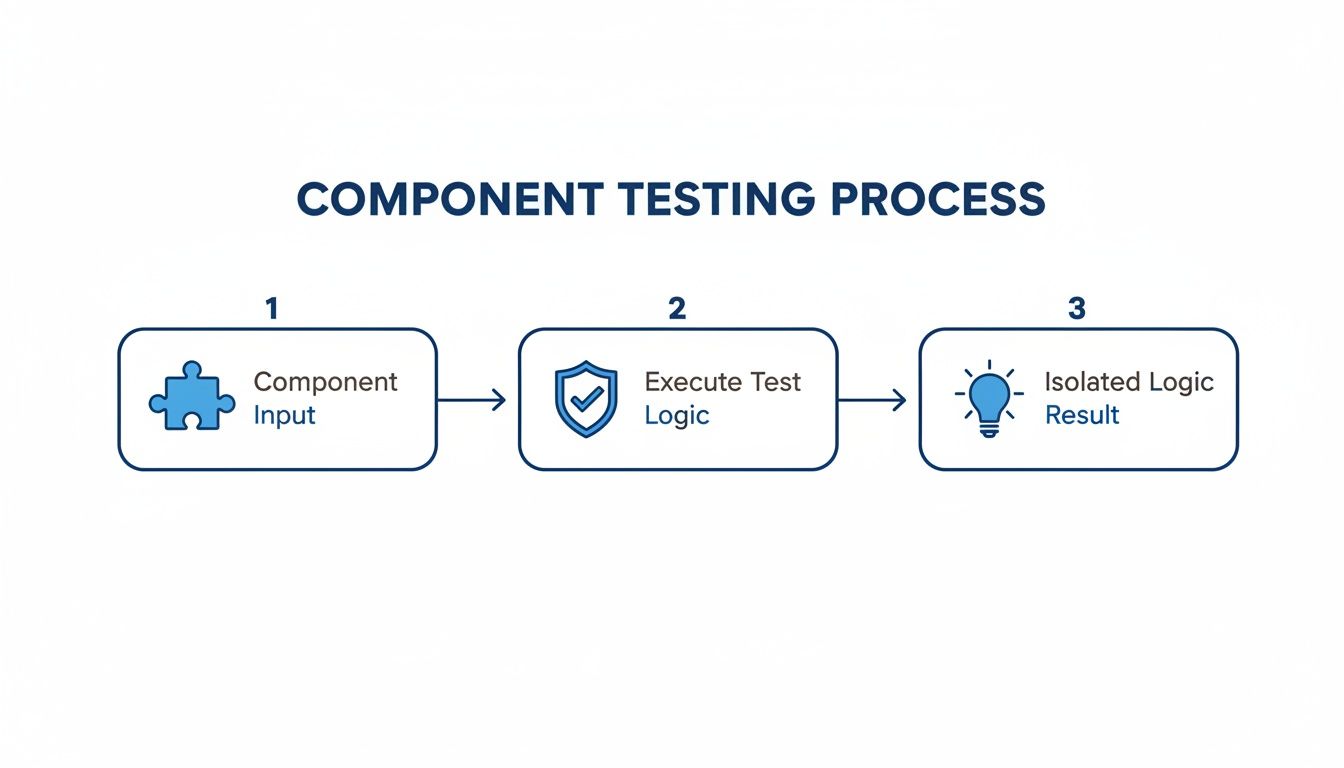 COMPONENT TESTING PROCESS

1

Component Input

2

Execute Test Logic

3

Isolated Logic Result